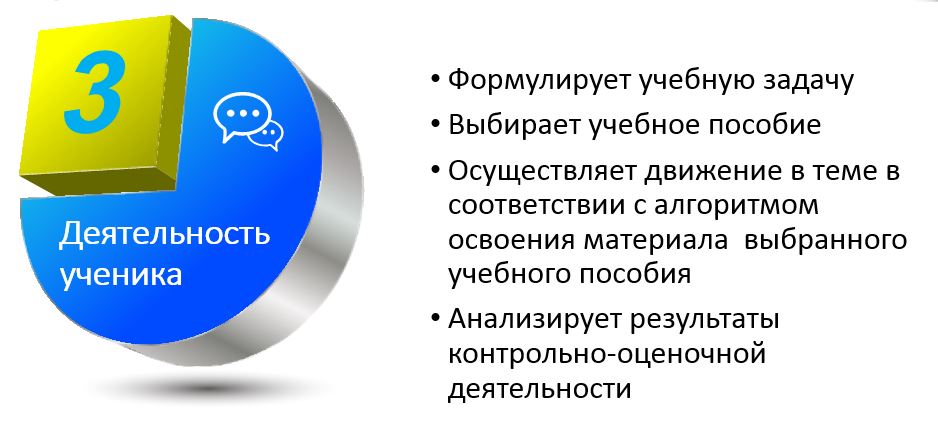 3

Деятельность ученика

• Формулирует учебную задачу
• Выбирает учебное пособие
• Осуществляет движение в теме в соответствии с алгоритмом освоения материала выбранного учебного пособия
• Анализирует результаты контрольно-оценочной деятельности